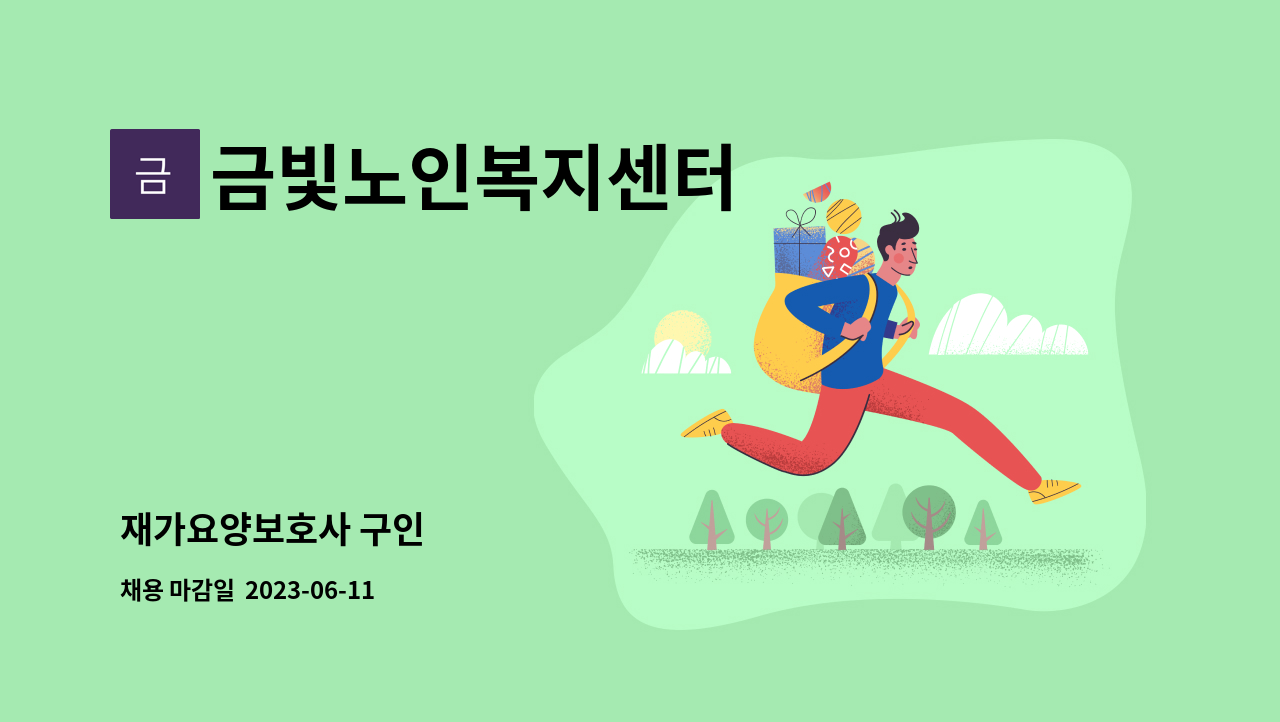 금

금빛노인복지센터

재가요양보호사 구인

채용 마감일 2023-06-11